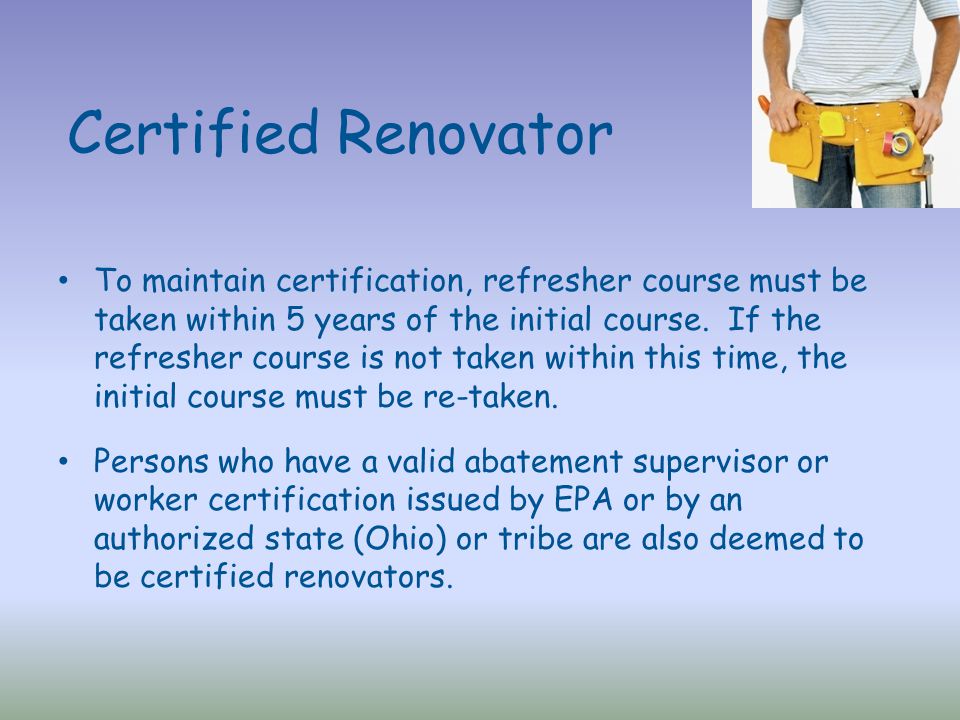 Certified Renovator

• To maintain certification, refresher course must be taken within 5 years of the initial course. If the refresher course is not taken within this time, the initial course must be re-taken.

• Persons who have a valid abatement supervisor or worker certification issued by EPA or by an authorized state (Ohio) or tribe are also deemed to be certified renovators.